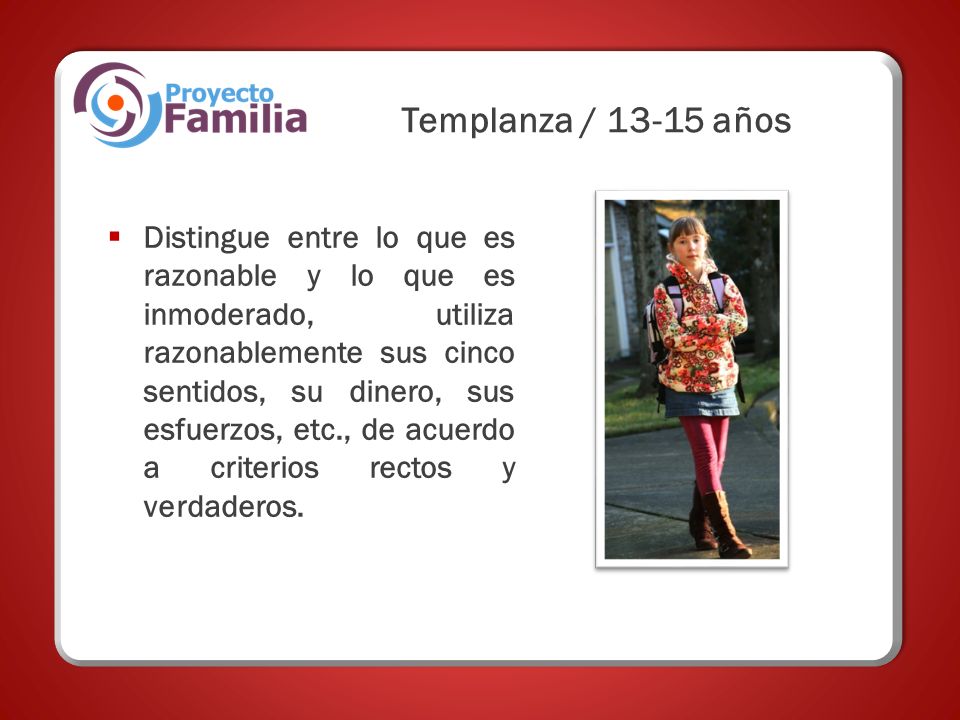 Proyecto Familia

Templanza / 13-15 años

▪ Distingue entre lo que es razonable y lo que es inmoderado, utiliza razonablemente sus cinco sentidos, su dinero, sus esfuerzos, etc., de acuerdo a criterios rectos y verdaderos.